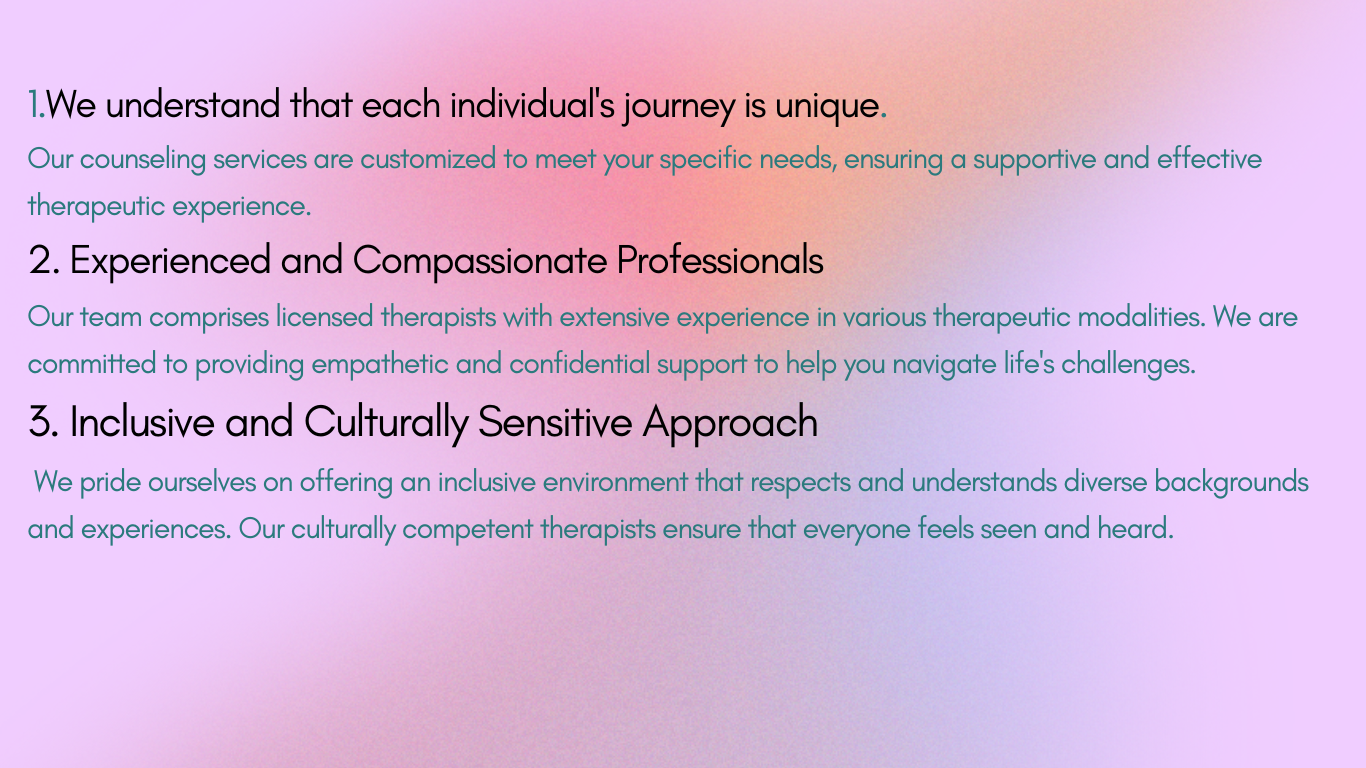 1.We understand that each individual's journey is unique.

Our counseling services are customized to meet your specific needs, ensuring a supportive and effective therapeutic experience.

2. Experienced and Compassionate Professionals

Our team comprises licensed therapists with extensive experience in various therapeutic modalities. We are committed to providing empathetic and confidential support to help you navigate life's challenges.

3. Inclusive and Culturally Sensitive Approach

We pride ourselves on offering an inclusive environment that respects and understands diverse backgrounds and experiences. Our culturally competent therapists ensure that everyone feels seen and heard.